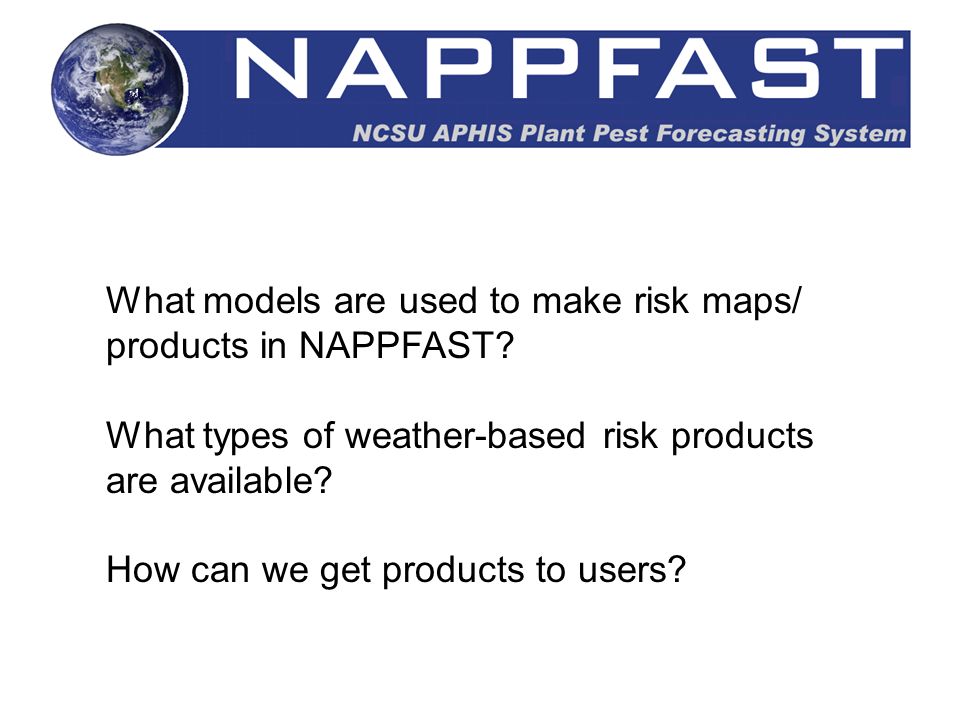 NAPPFAST

NCSU APHIS Plant Pest Forecasting System

What models are used to make risk maps/ products in NAPPFAST?

What types of weather-based risk products are available?

How can we get products to users?